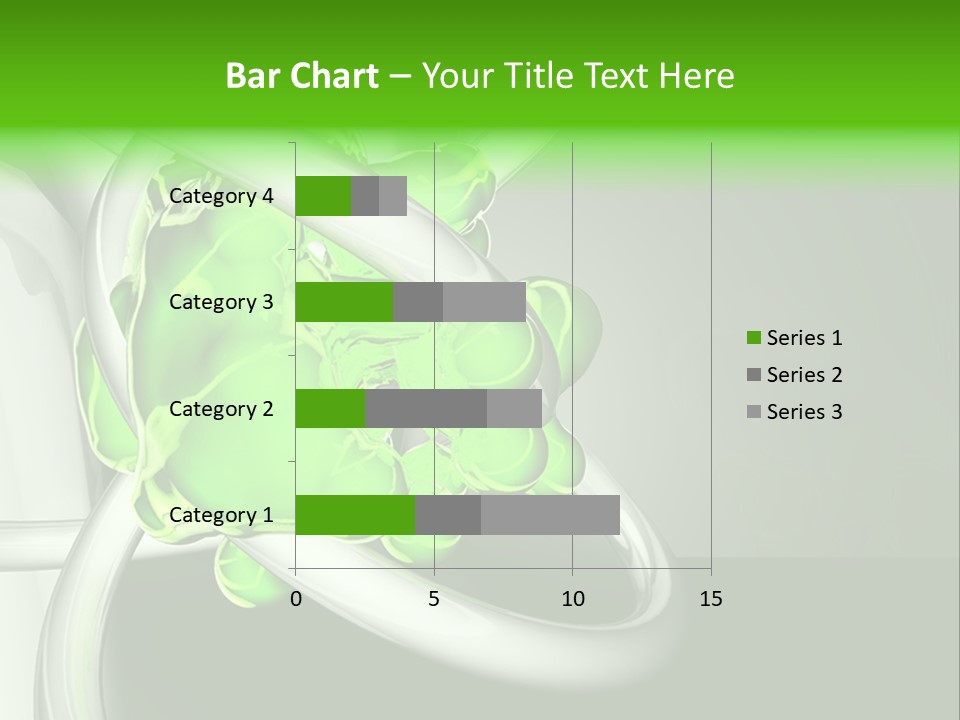 Bar Chart – Your Title Text Here

Category 4
Category 3
Category 2
Category 1

0
5
10
15

Series 1
Series 2
Series 3